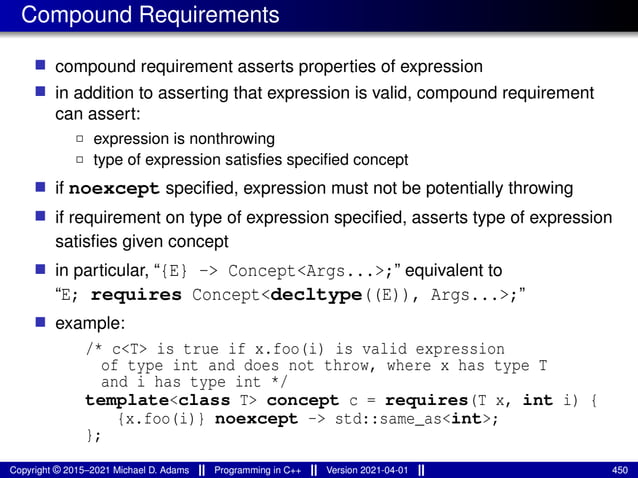 Compound Requirements

compound requirement asserts properties of expression

in addition to asserting that expression is valid, compound requirement can assert:

expression is nonthrowing

type of expression satisfies specified concept

if noexcept specified, expression must not be potentially throwing

if requirement on type of expression specified, asserts type of expression satisfies given concept

in particular, "{E} -> Concept<Args...>;" equivalent to "E; requires Concept<decltype((E)), Args...>;"

example:

/* c<T> is true if x.foo(i) is valid expression
  of type int and does not throw, where x has type T
  and i has type int */
template<class T> concept c = requires(T x, int i) {
   {x.foo(i)} noexcept -> std::same_as<int>;
};

Copyright © 2015–2021 Michael D. Adams || Programming in C++ || Version 2021-04-01 || 450